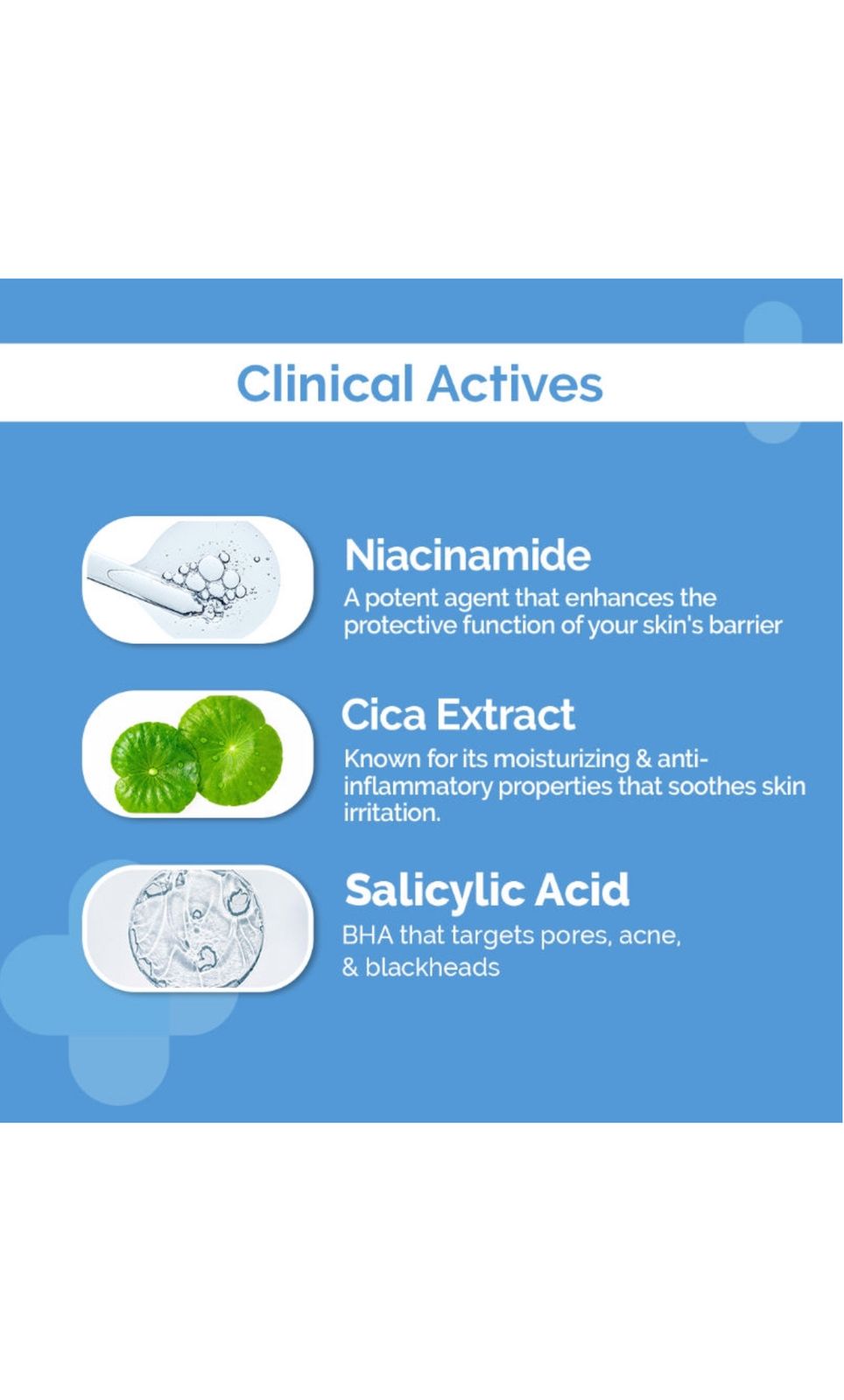 Clinical Actives

Niacinamide
A potent agent that enhances the protective function of your skin's barrier

Cica Extract
Known for its moisturizing & anti-inflammatory properties that soothes skin irritation.

Salicylic Acid
BHA that targets pores, acne, & blackheads